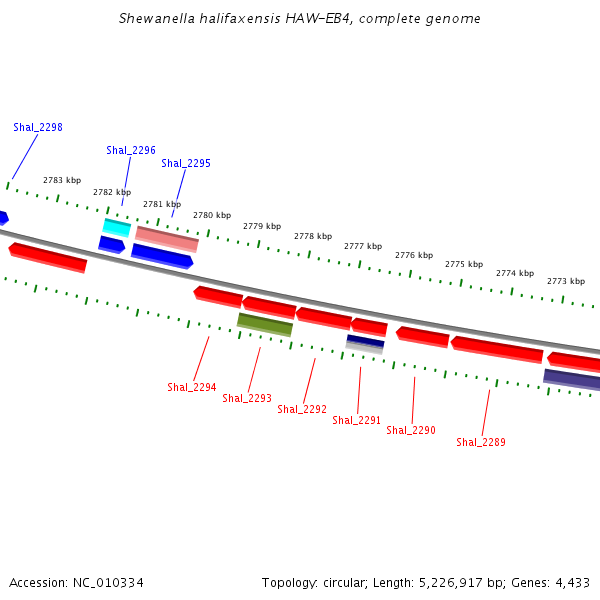 Shewanella halifaxensis HAW-EB4, complete genome

Shal_2298
Shal_2296
Shal_2295
2783 kbp
2782 kbp
2781 kbp
2780 kbp
2779 kbp
2778 kbp
2777 kbp
2776 kbp
2775 kbp
2774 kbp
2773 kbp

Shal_2294
Shal_2293
Shal_2292
Shal_2291
Shal_2290
Shal_2289

Accession: NC_010334

Topology: circular; Length: 5,226,917 bp; Genes: 4,433